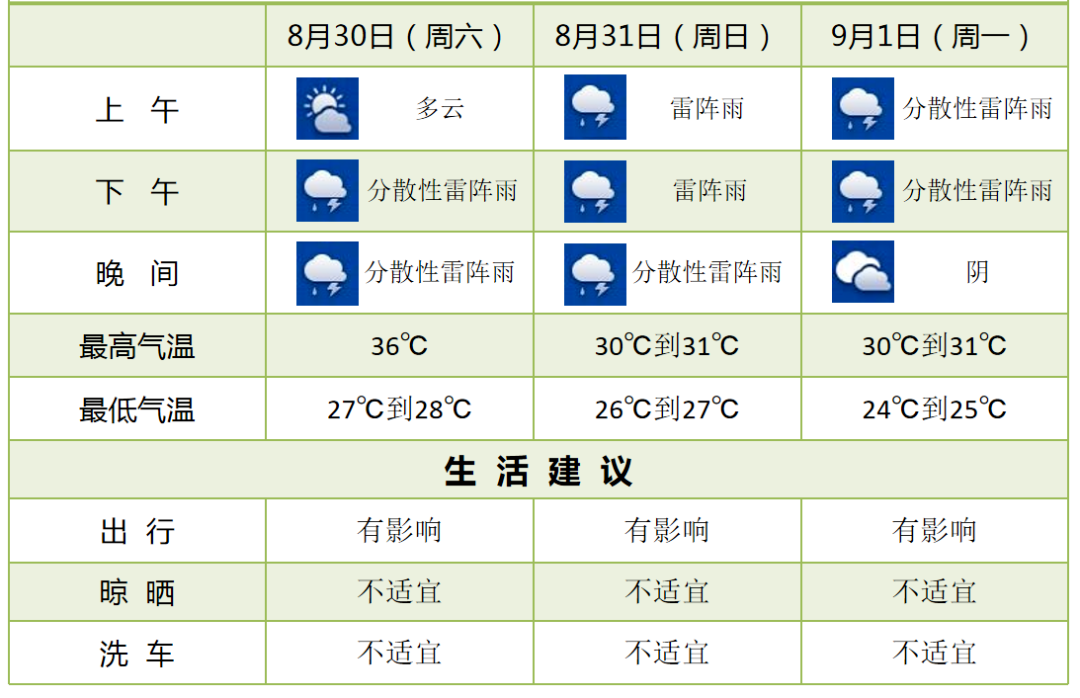 | | 8月30日（周六） | 8月31日（周日） | 9月1日（周一） |
|---|---|---|---|
| 上 午 | 多云 | 雷阵雨 | 分散性雷阵雨 |
| 下 午 | 分散性雷阵雨 | 雷阵雨 | 分散性雷阵雨 |
| 晚 间 | 分散性雷阵雨 | 分散性雷阵雨 | 阴 |
| 最高气温 | 36℃ | 30℃到31℃ | 30℃到31℃ |
| 最低气温 | 27℃到28℃ | 26℃到27℃ | 24℃到25℃ |
| 生 活 建 议 | | | |
| 出 行 | 有影响 | 有影响 | 有影响 |
| 晾 晒 | 不适宜 | 不适宜 | 不适宜 |
| 洗 车 | 不适宜 | 不适宜 | 不适宜 |